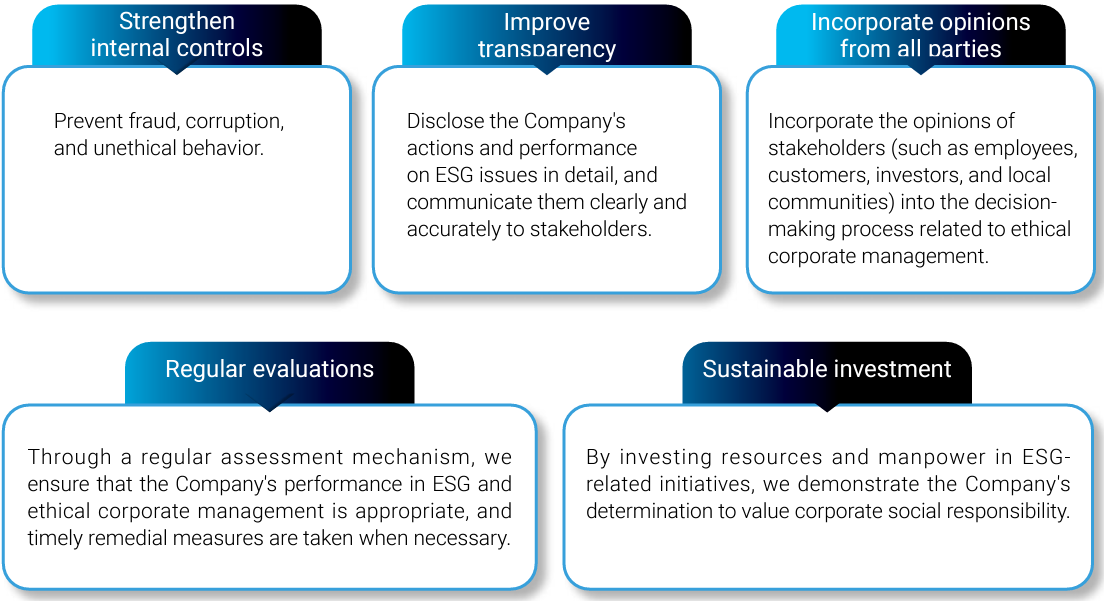 Strengthen internal controls

Prevent fraud, corruption, and unethical behavior.

Improve transparency

Disclose the Company's actions and performance on ESG issues in detail, and communicate them clearly and accurately to stakeholders.

Incorporate opinions from all parties

Incorporate the opinions of stakeholders (such as employees, customers, investors, and local communities) into the decision-making process related to ethical corporate management.

Regular evaluations

Through a regular assessment mechanism, we ensure that the Company's performance in ESG and ethical corporate management is appropriate, and timely remedial measures are taken when necessary.

Sustainable investment

By investing resources and manpower in ESG-related initiatives, we demonstrate the Company's determination to value corporate social responsibility.